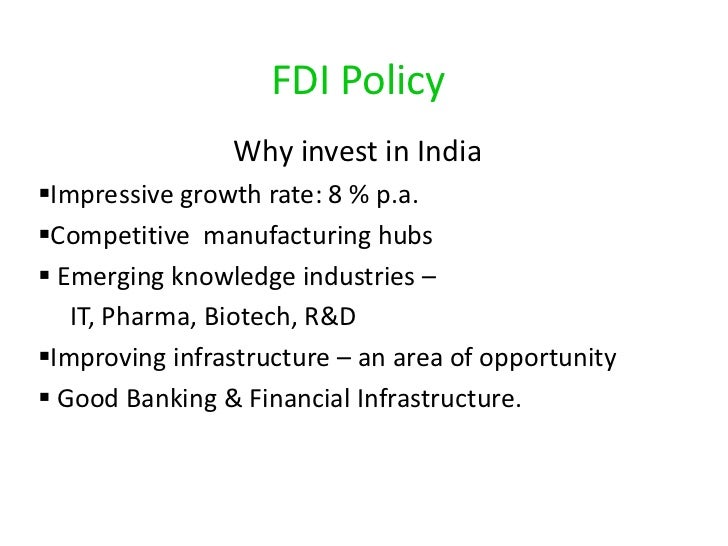 FDI Policy

Why invest in India

▪Impressive growth rate: 8 % p.a.

▪Competitive manufacturing hubs

▪ Emerging knowledge industries – IT, Pharma, Biotech, R&D

▪Improving infrastructure – an area of opportunity

▪ Good Banking & Financial Infrastructure.